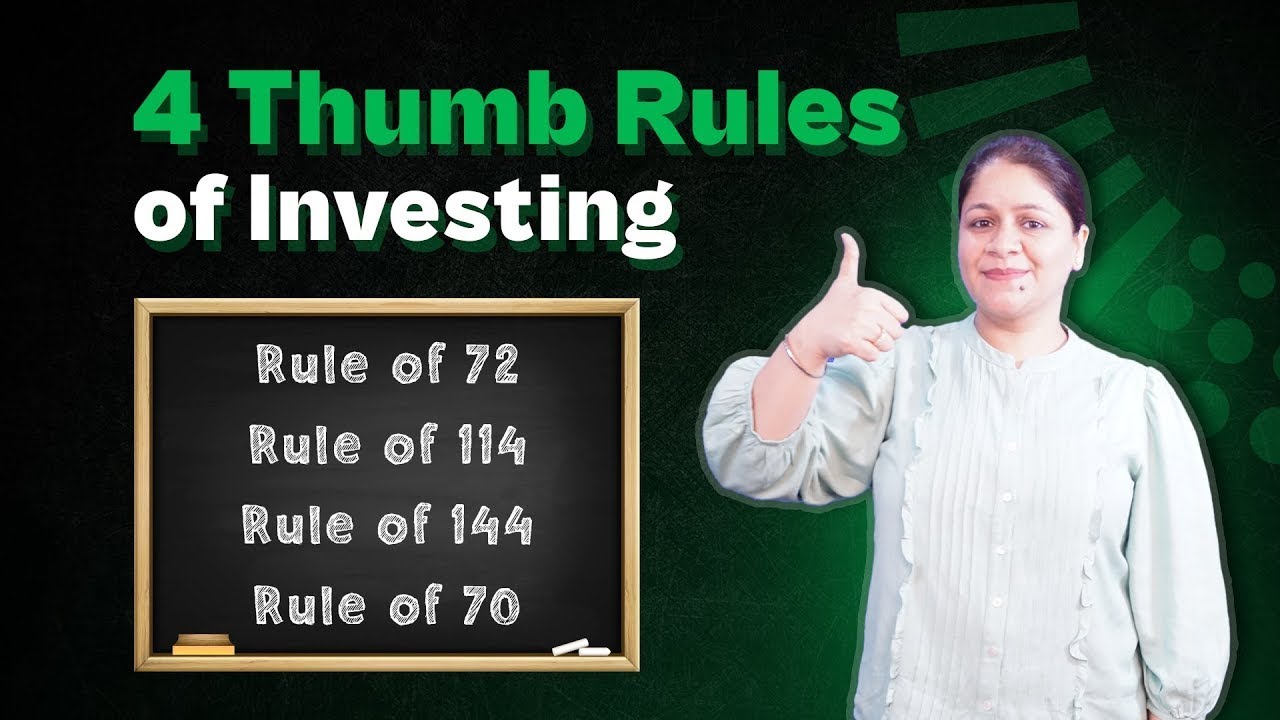 4 Thumb Rules
of Investing

Rule of 72
Rule of 114
Rule of 144
Rule of 70